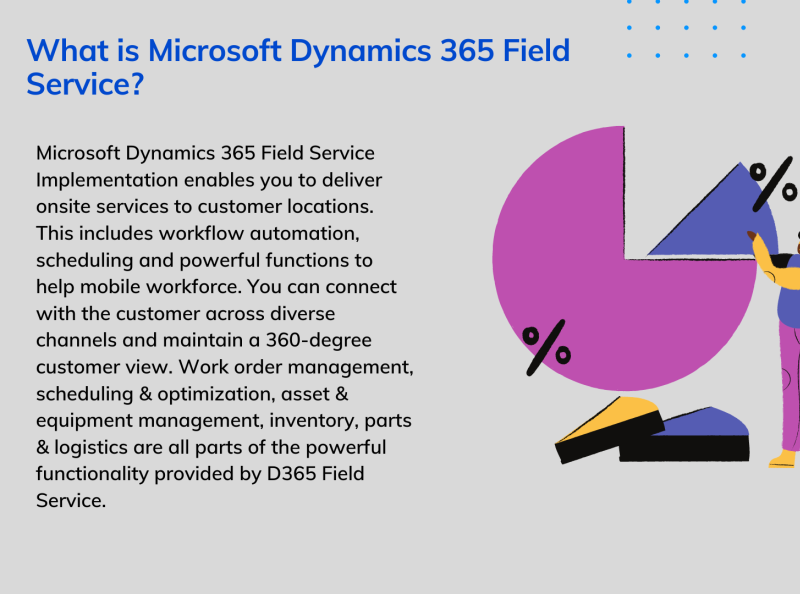 What is Microsoft Dynamics 365 Field Service?

Microsoft Dynamics 365 Field Service Implementation enables you to deliver onsite services to customer locations. This includes workflow automation, scheduling and powerful functions to help mobile workforce. You can connect with the customer across diverse channels and maintain a 360-degree customer view. Work order management, scheduling & optimization, asset & equipment management, inventory, parts & logistics are all parts of the powerful functionality provided by D365 Field Service.

%

%